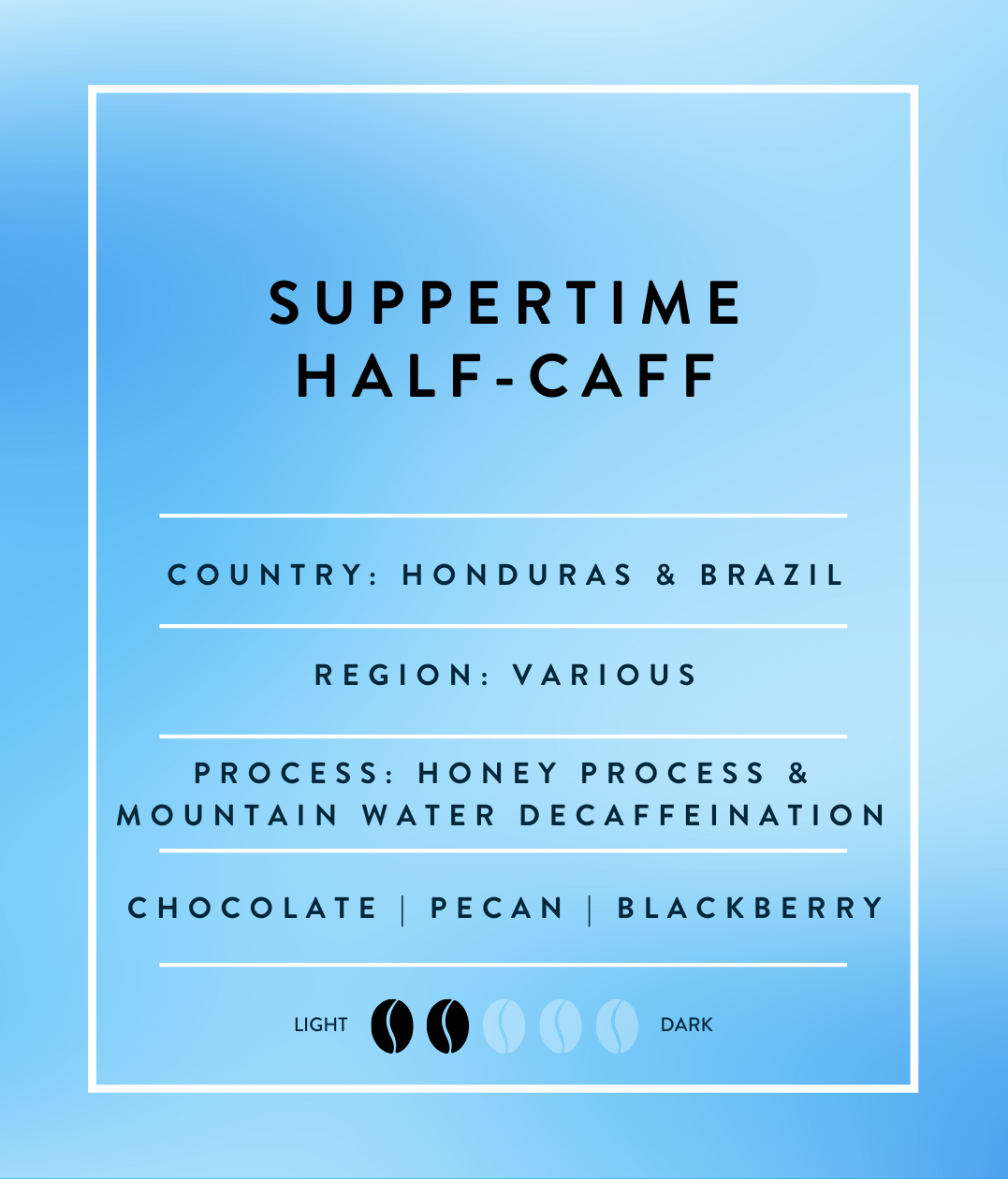 SUPPERTIME
HALF-CAFF

COUNTRY: HONDURAS & BRAZIL

REGION: VARIOUS

PROCESS: HONEY PROCESS & MOUNTAIN WATER DECAFFEINATION

CHOCOLATE | PECAN | BLACKBERRY

LIGHT DARK